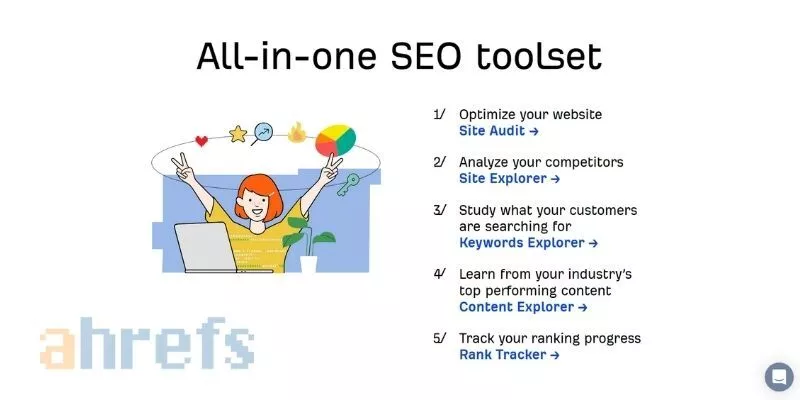 All-in-one SEO toolset

1/ Optimize your website
Site Audit →

2/ Analyze your competitors
Site Explorer →

3/ Study what your customers are searching for
Keywords Explorer →

4/ Learn from your industry's top performing content
Content Explorer →

5/ Track your ranking progress
Rank Tracker →

ahrefs